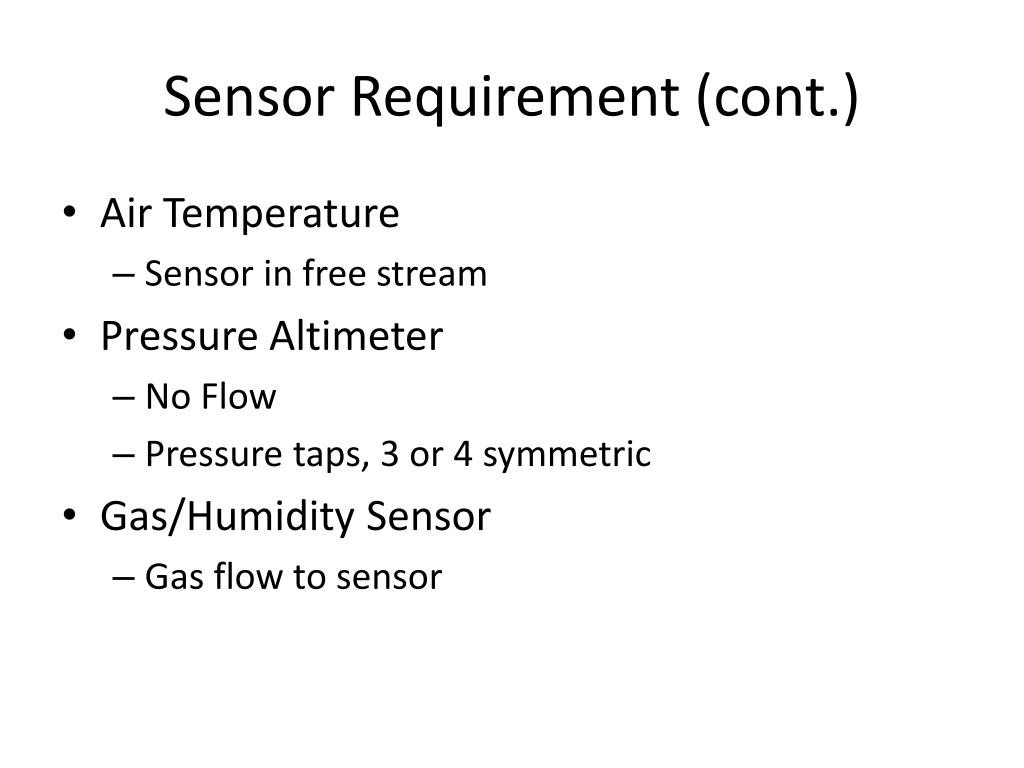 Sensor Requirement (cont.)

• Air Temperature
– Sensor in free stream
• Pressure Altimeter
– No Flow
– Pressure taps, 3 or 4 symmetric
• Gas/Humidity Sensor
– Gas flow to sensor